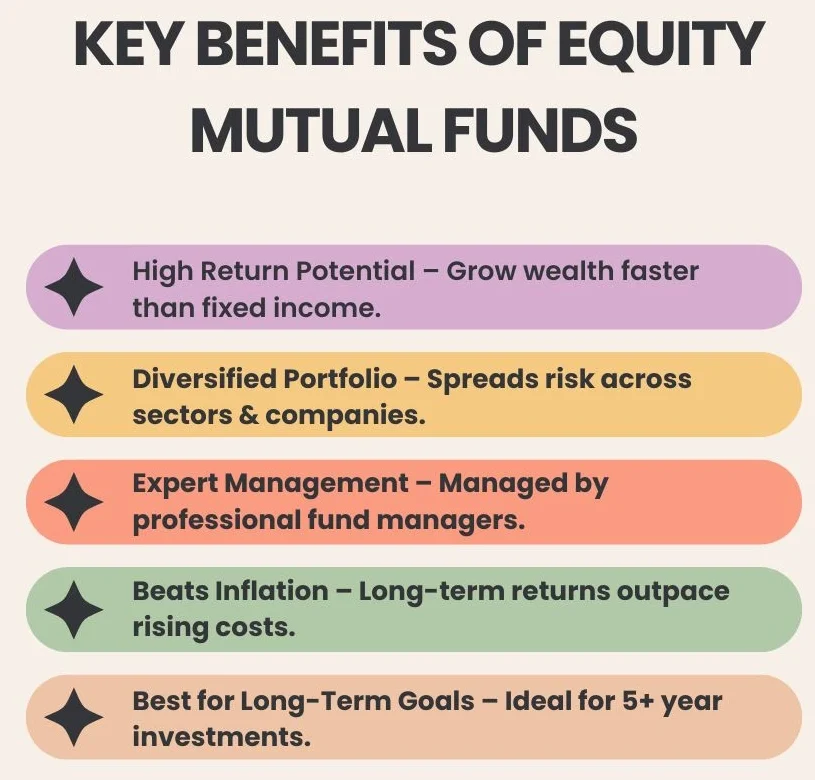 KEY BENEFITS OF EQUITY MUTUAL FUNDS

High Return Potential – Grow wealth faster than fixed income.

Diversified Portfolio – Spreads risk across sectors & companies.

Expert Management – Managed by professional fund managers.

Beats Inflation – Long-term returns outpace rising costs.

Best for Long-Term Goals – Ideal for 5+ year investments.